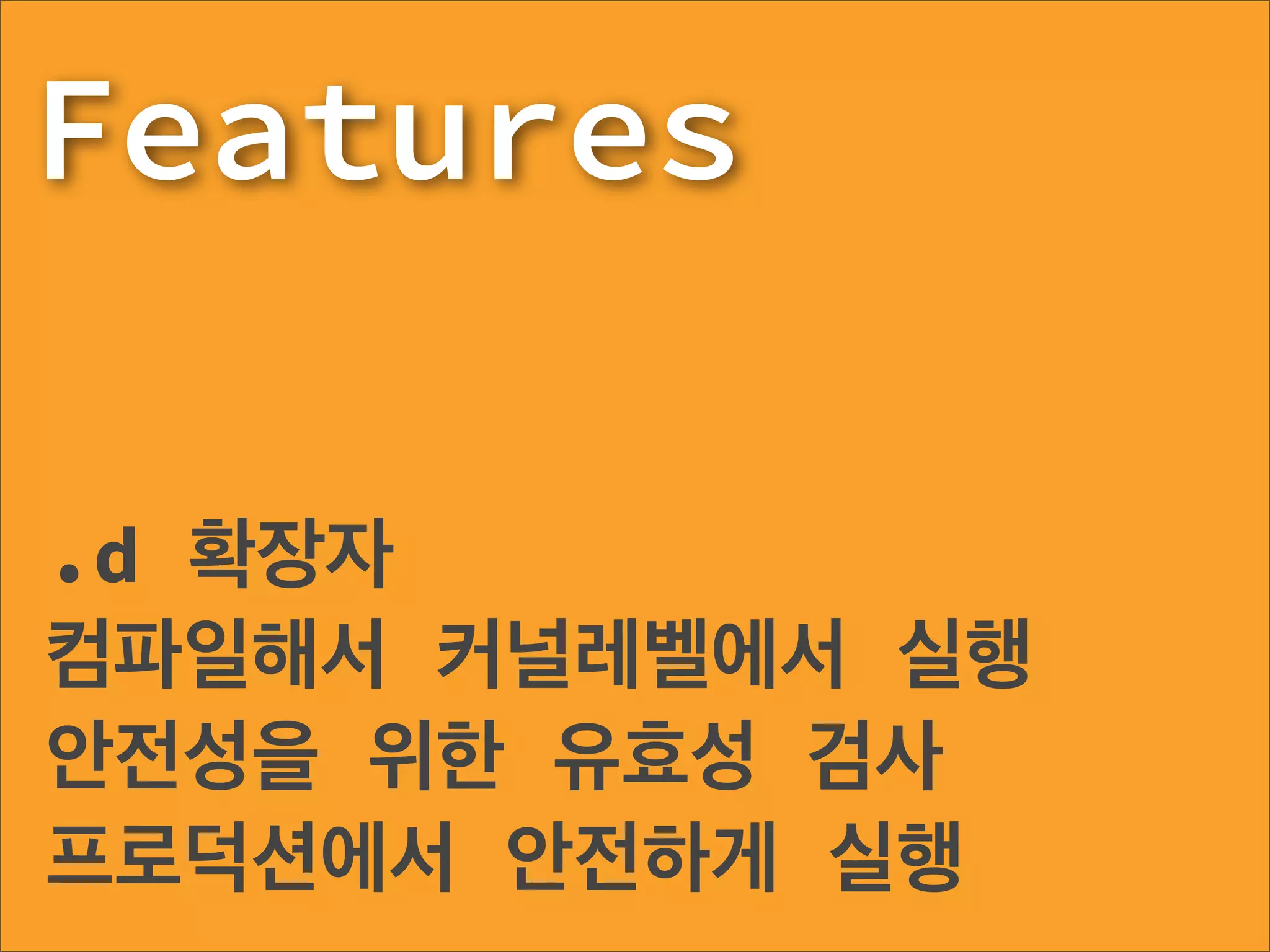 Features

.d 확장자
컴파일해서 커널레벨에서 실행
안전성을 위한 유효성 검사
프로덕션에서 안전하게 실행